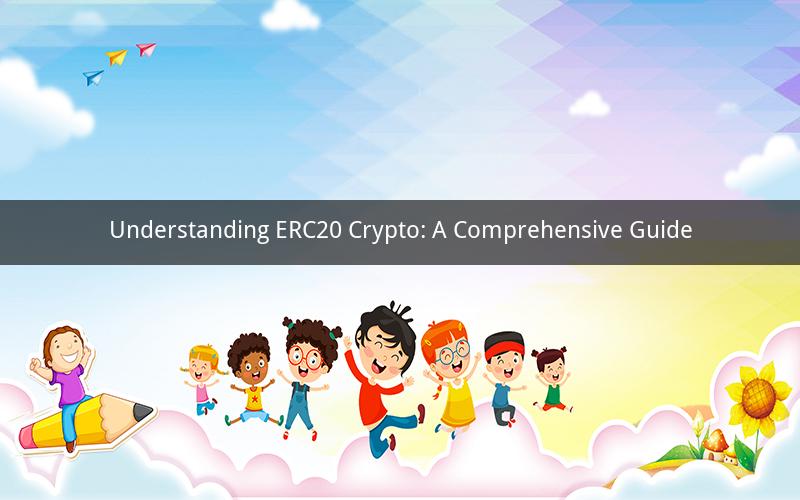 Understanding ERC20 Crypto: A Comprehensive Guide